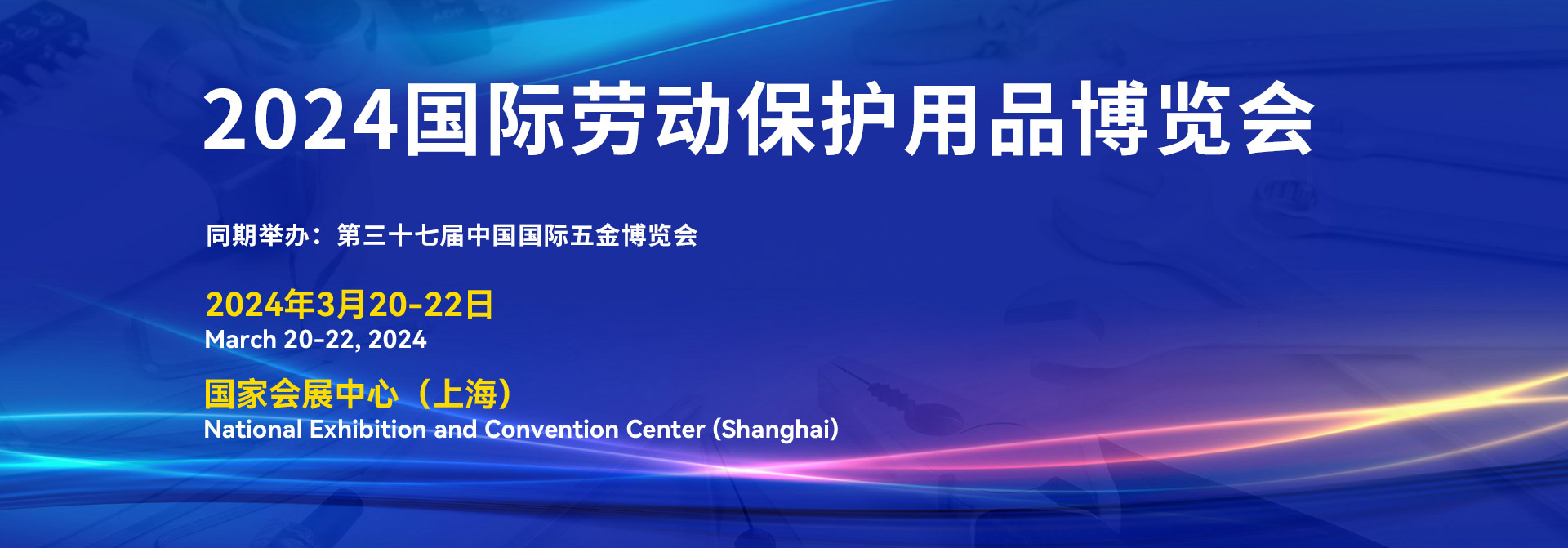 2024国际劳动保护用品博览会

同期举办：第三十七届中国国际五金博览会

2024年3月20-22日
March 20-22, 2024

国家会展中心（上海）
National Exhibition and Convention Center (Shanghai)